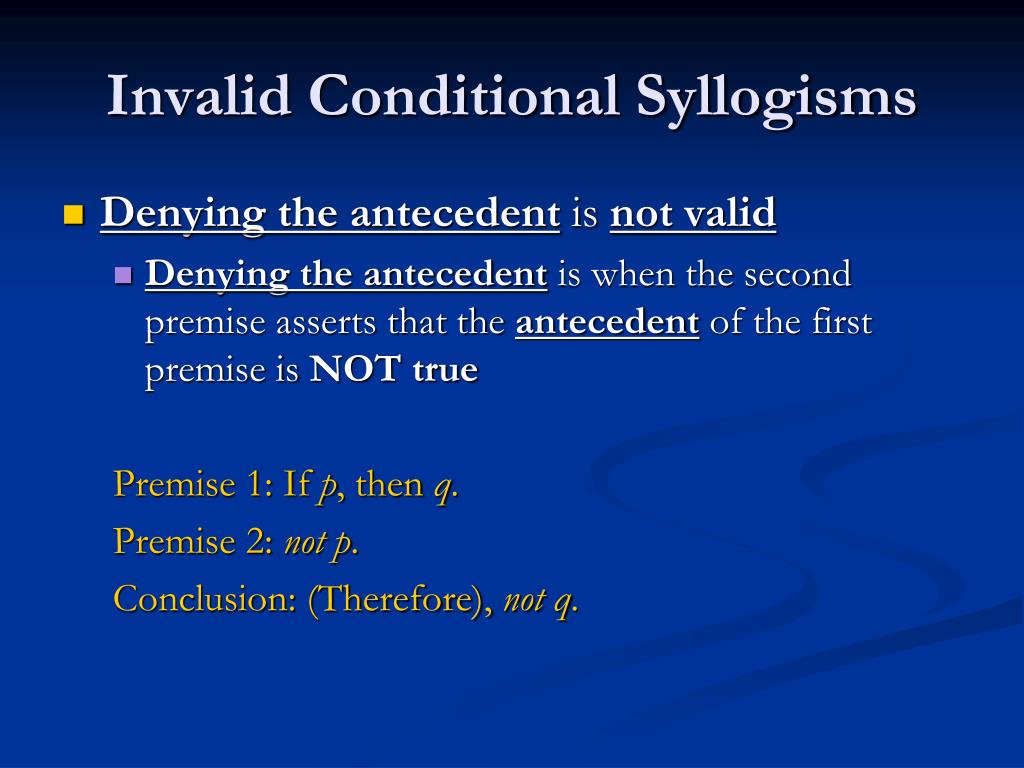 Invalid Conditional Syllogisms

Denying the antecedent is not valid

Denying the antecedent is when the second premise asserts that the antecedent of the first premise is NOT true

Premise 1: If p, then q.

Premise 2: not p.

Conclusion: (Therefore), not q.